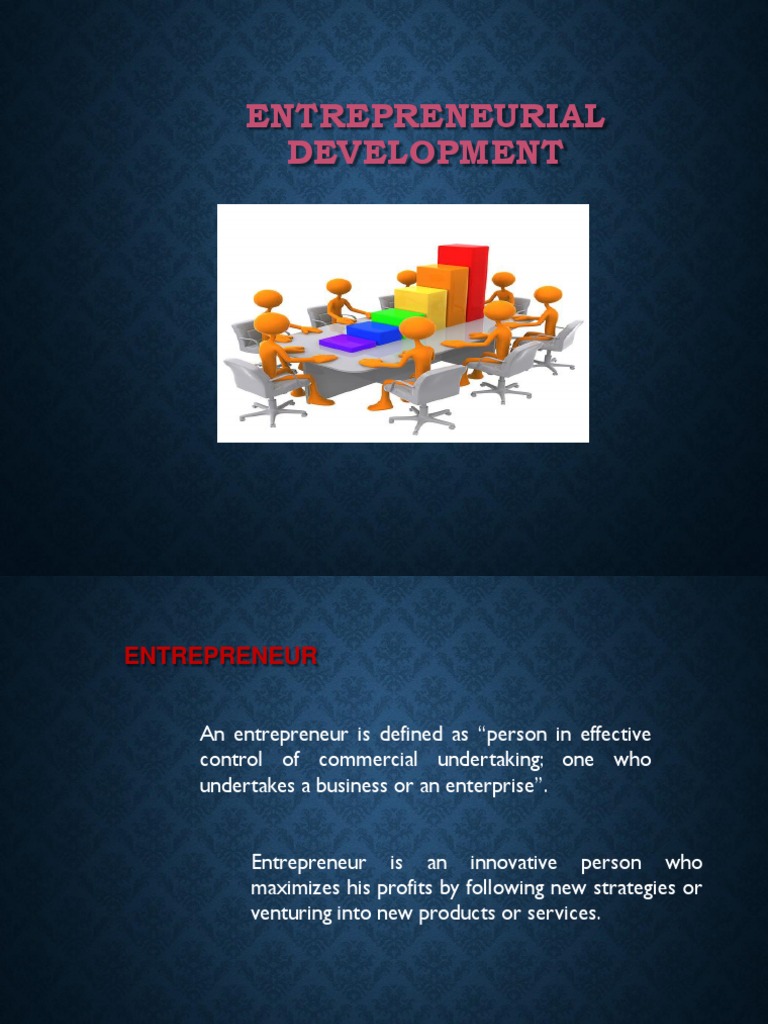 ENTREPRENEURIAL DEVELOPMENT

ENTREPRENEUR

An entrepreneur is defined as "person in effective control of commercial undertaking; one who undertakes a business or an enterprise".

Entrepreneur is an innovative person who maximizes his profits by following new strategies or venturing into new products or services.